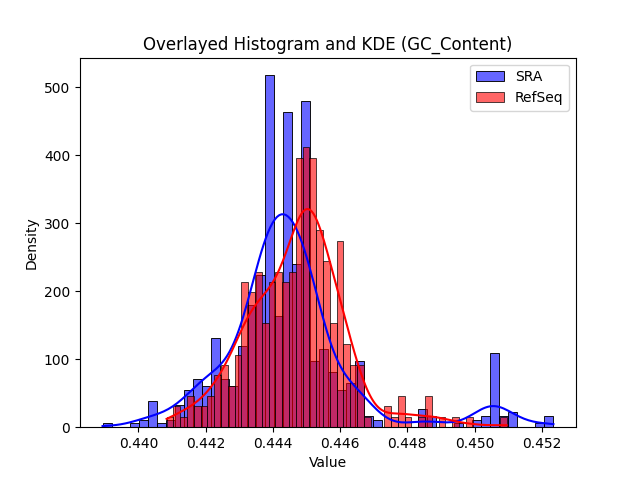 Overlayed Histogram and KDE (GC_Content)

SRA
RefSeq

Density

500
400
300
200
100
0

0.440
0.442
0.444
0.446
0.448
0.450
0.452

Value